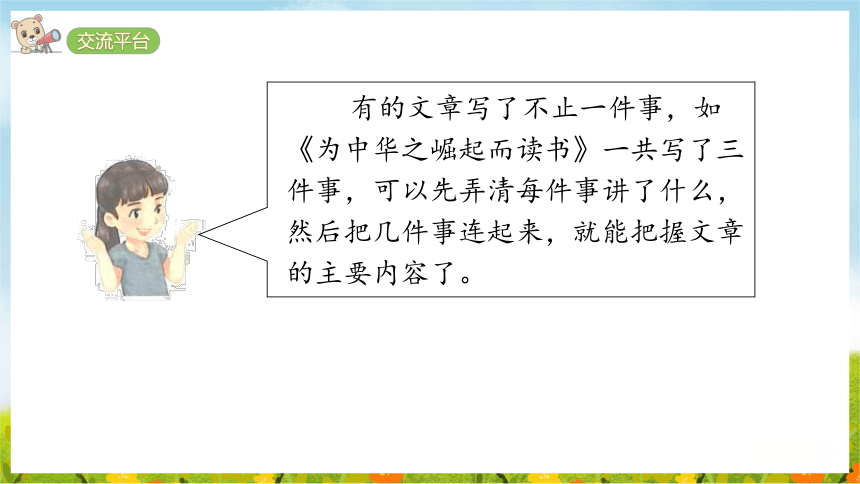 交流平台

有的文章写了不止一件事，如《为中华之崛起而读书》一共写了三件事，可以先弄清每件事讲了什么，然后把几件事连起来，就能把握文章的主要内容了。